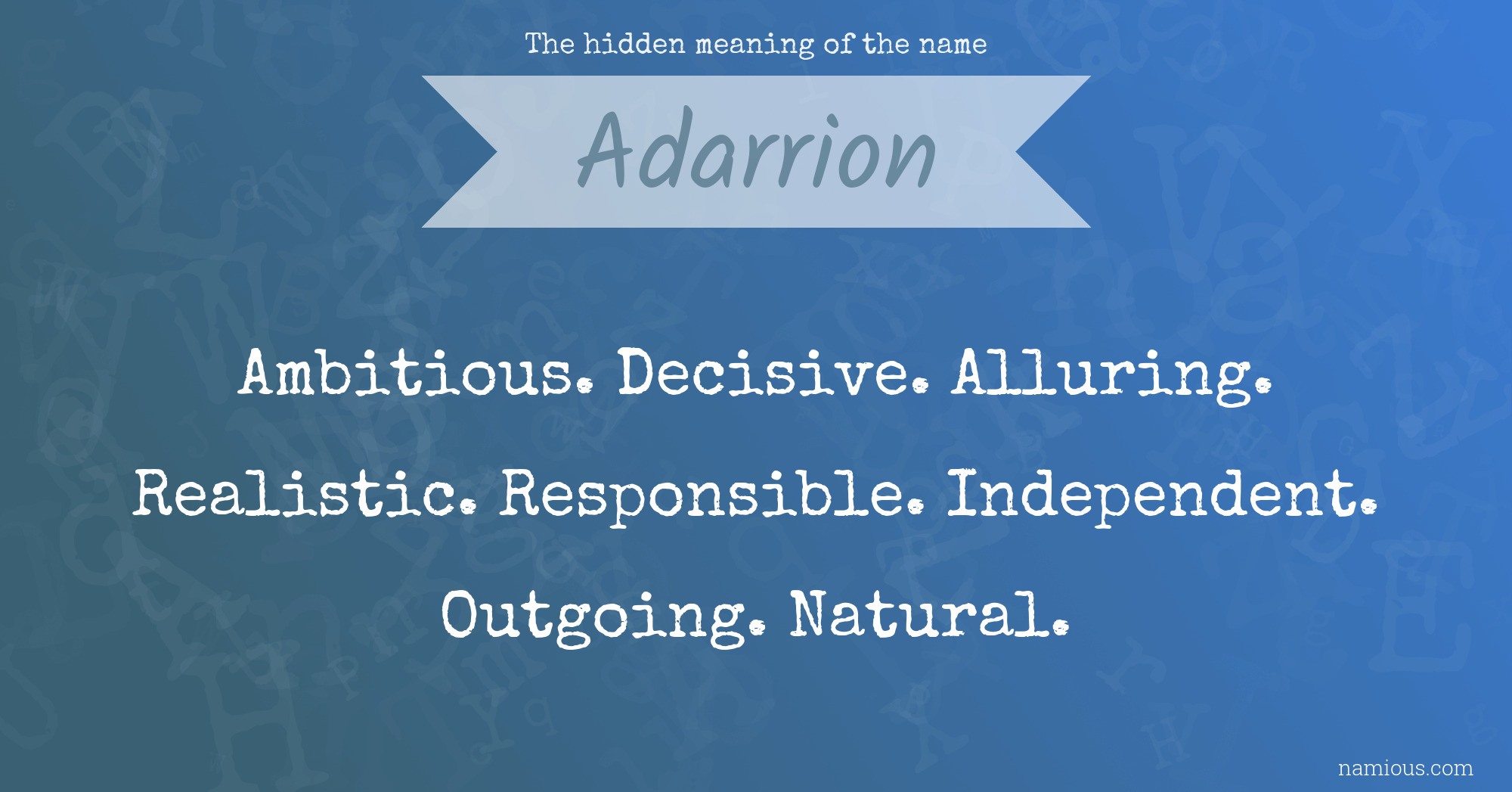 The hidden meaning of the name

Adarrion

Ambitious. Decisive. Alluring. Realistic. Responsible. Independent. Outgoing. Natural.

namious.com